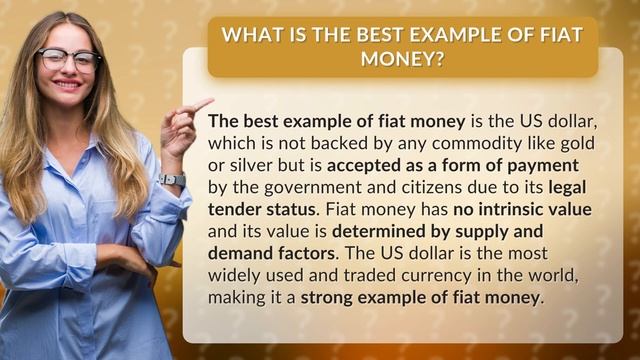 WHAT IS THE BEST EXAMPLE OF FIAT MONEY?

The best example of fiat money is the US dollar, which is not backed by any commodity like gold or silver but is accepted as a form of payment by the government and citizens due to its legal tender status. Fiat money has no intrinsic value and its value is determined by supply and demand factors. The US dollar is the most widely used and traded currency in the world, making it a strong example of fiat money.